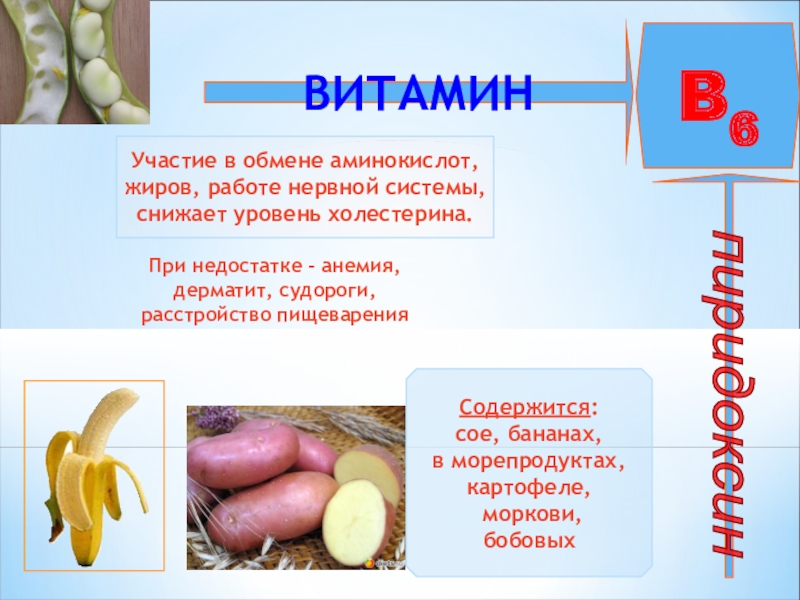 ВИТАМИН

$B_6$

пиридоксин

Участие в обмене аминокислот, жиров, работе нервной системы, снижает уровень холестерина.

При недостатке - анемия, дерматит, судороги, расстройство пищеварения

Содержится: сое, бананах, в морепродуктах, картофеле, моркови, бобовых